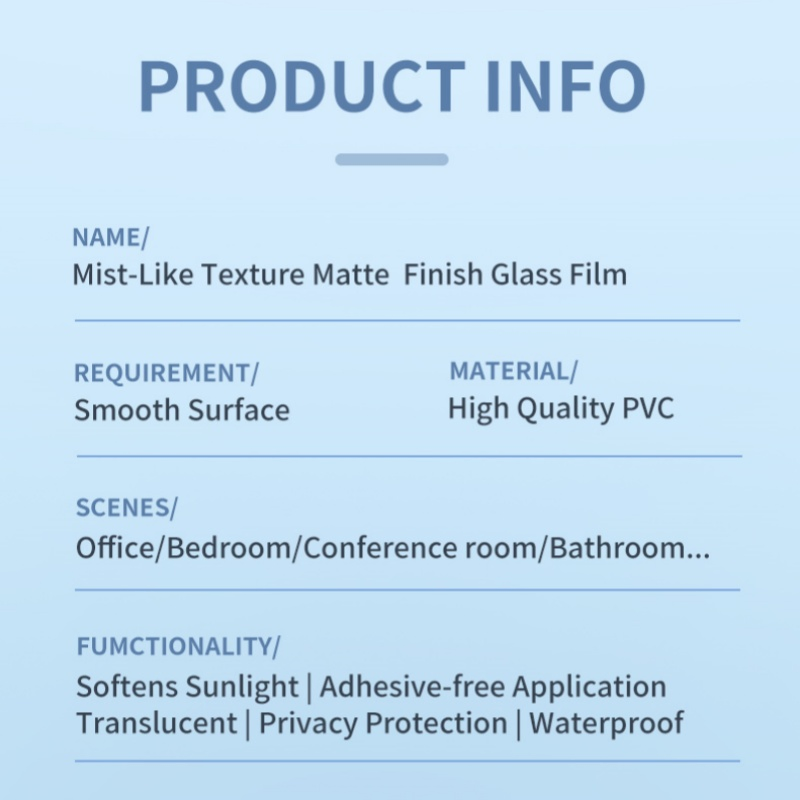 PRODUCT INFO

NAME/
Mist-Like Texture Matte Finish Glass Film

REQUIREMENT/
Smooth Surface

MATERIAL/
High Quality PVC

SCENES/
Office/Bedroom/Conference room/Bathroom...

FUMCTIONALITY/
Softens Sunlight | Adhesive-free Application
Translucent | Privacy Protection | Waterproof